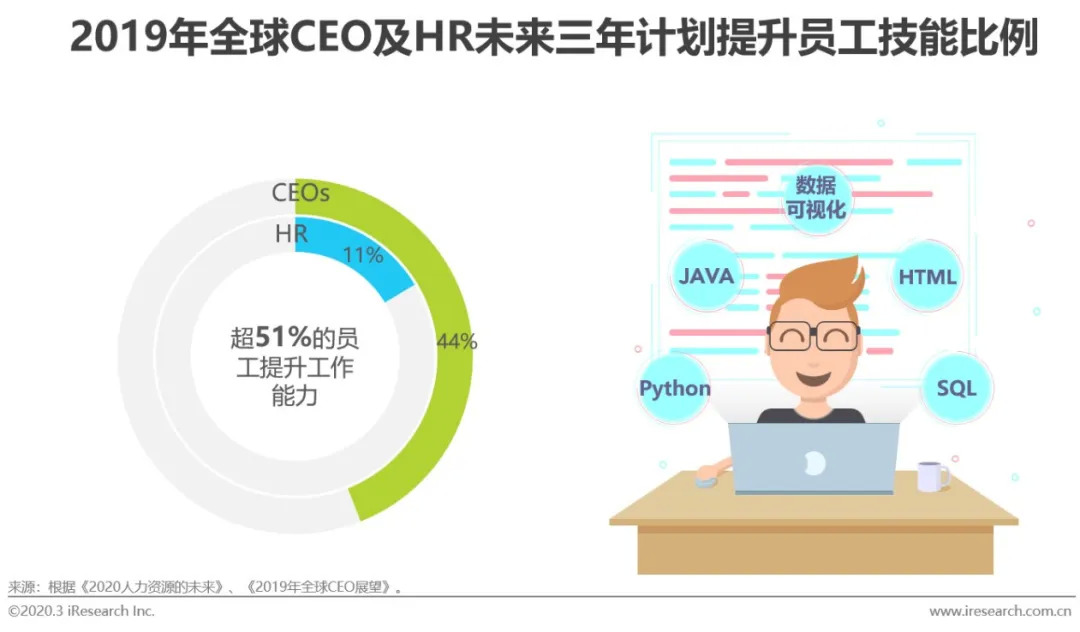 2019年全球CEO及HR未来三年计划提升员工技能比例

CEOs
HR
11%
44%
超51%的员工提升工作能力

数据可视化
JAVA
HTML
Python
SQL

来源：根据《2020人力资源的未来》、《2019年全球CEO展望》。
©2020.3 iResearch Inc.
www.iresearch.com.cn